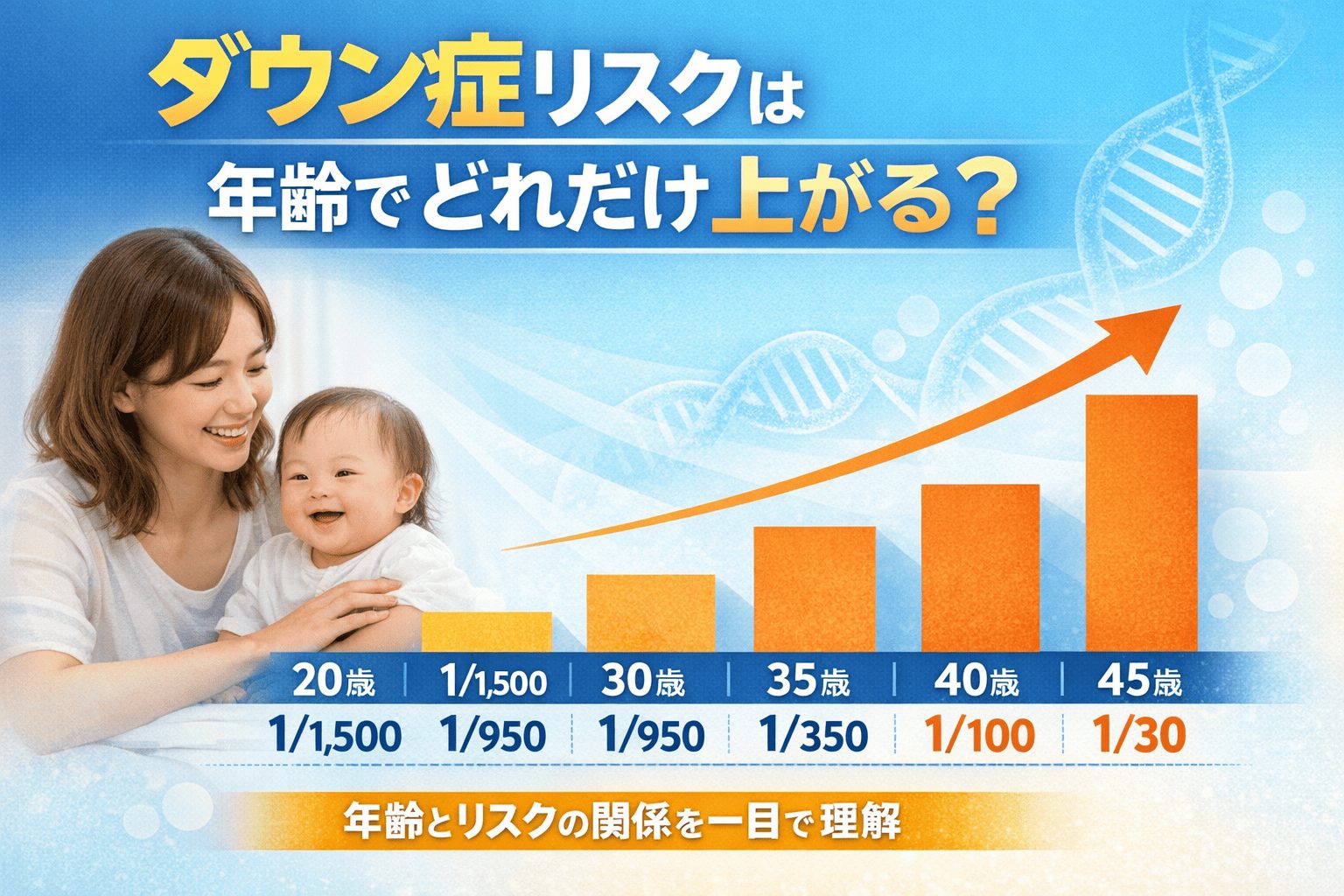 ダウン症リスクは
年齢でどれだけ上がる？

| 20歳 | 1/1,500 | 30歳 | 35歳 | 40歳 | 45歳 |
|---|---|---|---|---|---|
| 1/1,500 | 1/950 | 1/950 | 1/350 | 1/100 | 1/30 |

年齢とリスクの関係を一目で理解